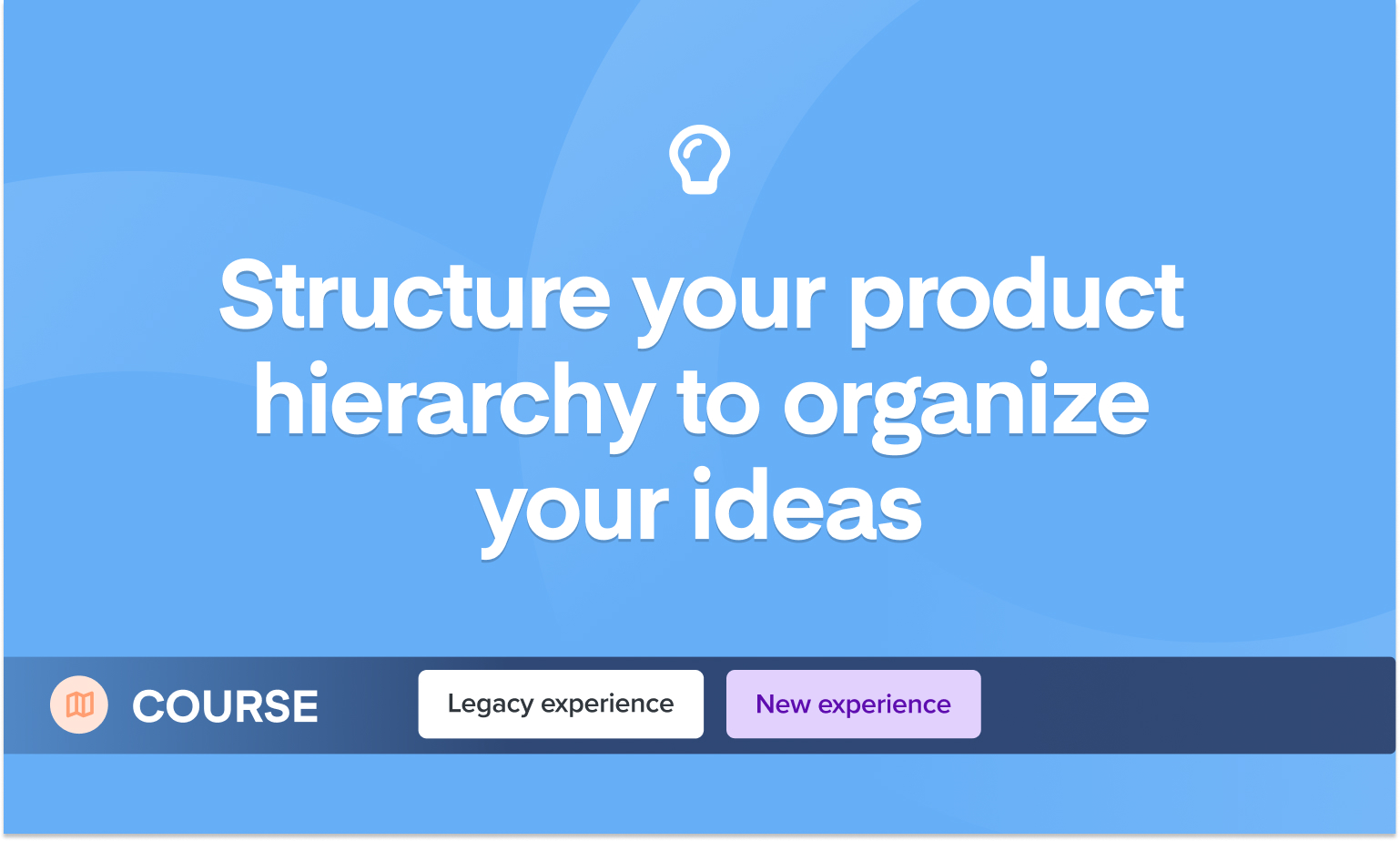 Structure your product hierarchy to organize your ideas

COURSE

Legacy experience

New experience